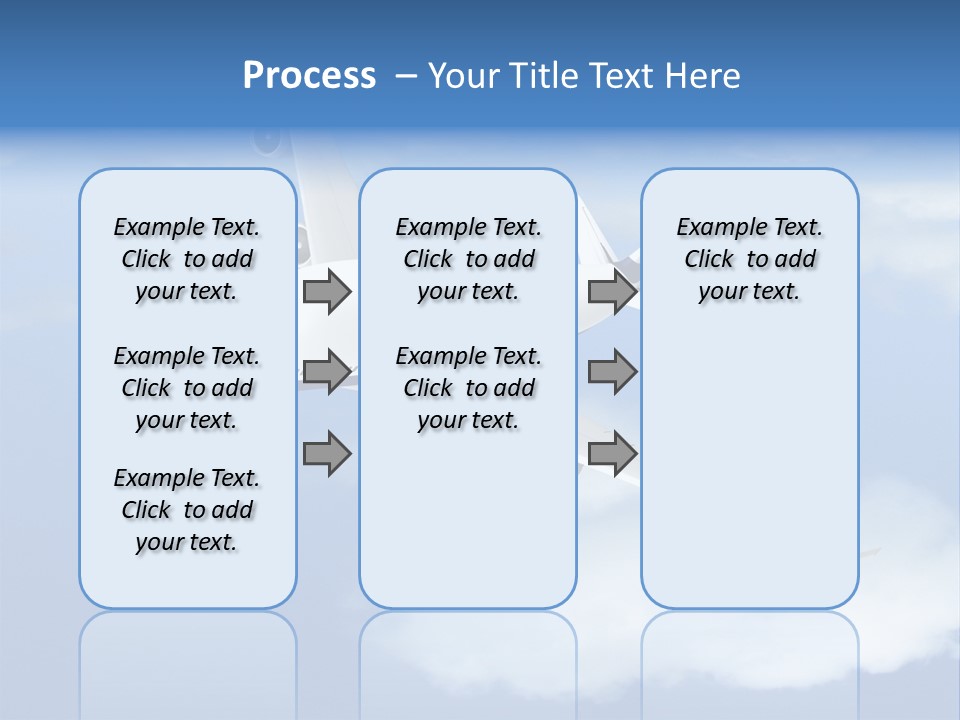 Process – Your Title Text Here

Example Text. Click to add your text.

Example Text. Click to add your text.

Example Text. Click to add your text.

Example Text. Click to add your text.

Example Text. Click to add your text.

Example Text. Click to add your text.